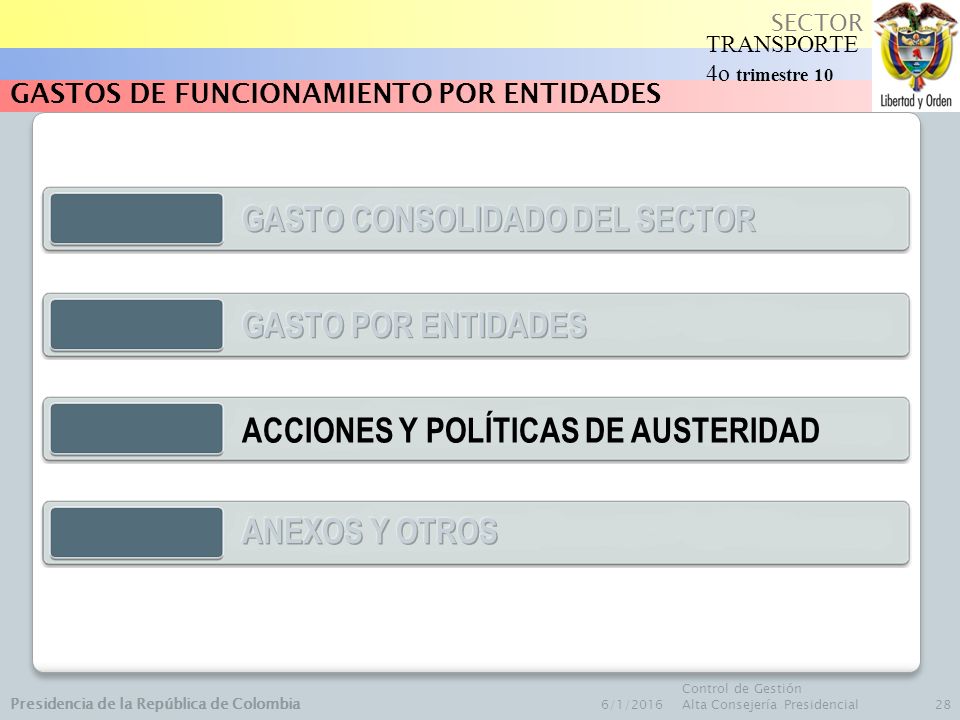 SECTOR
TRANSPORTE
4o trimestre 10

Libertad y Orden

GASTOS DE FUNCIONAMIENTO POR ENTIDADES

GASTO CONSOLIDADO DEL SECTOR

GASTO POR ENTIDADES

ACCIONES Y POLÍTICAS DE AUSTERIDAD

ANEXOS Y OTROS

Presidencia de la República de Colombia
6/1/2016
Control de Gestión
Alta Consejería Presidencial
28